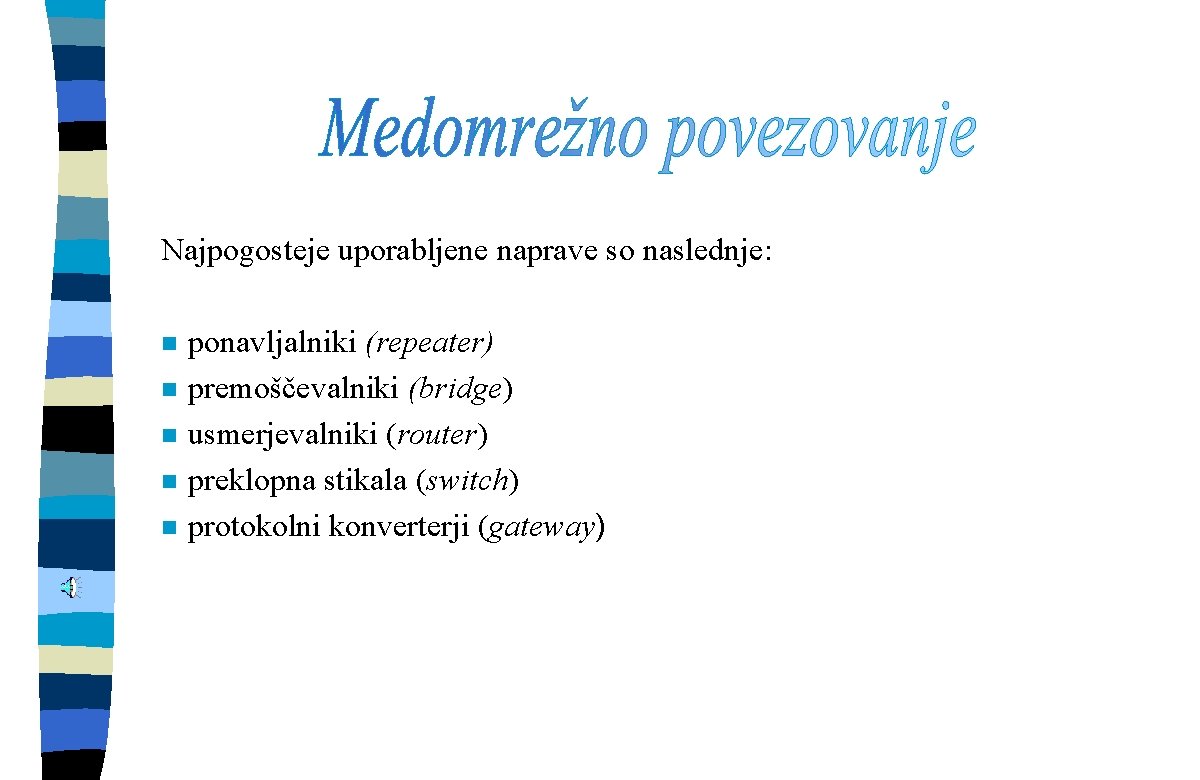 Medomrežno povezovanje

Najpogosteje uporabljene naprave so naslednje:

- ponavljalniki (repeater)
- premoščevalniki (bridge)
- usmerjevalniki (router)
- preklopna stikala (switch)
- protokolni konverterji (gateway)